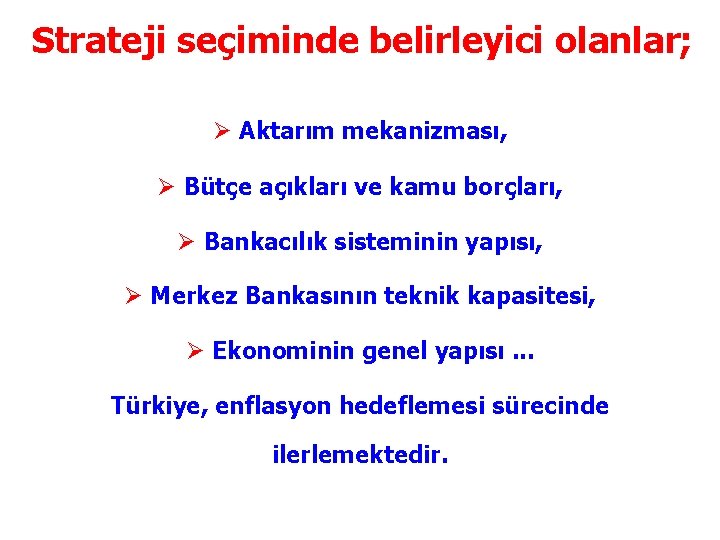 Strateji seçiminde belirleyici olanlar;

➢ Aktarım mekanizması,

➢ Bütçe açıkları ve kamu borçları,

➢ Bankacılık sisteminin yapısı,

➢ Merkez Bankasının teknik kapasitesi,

➢ Ekonominin genel yapısı …

Türkiye, enflasyon hedeflemesi sürecinde ilerlemektedir.